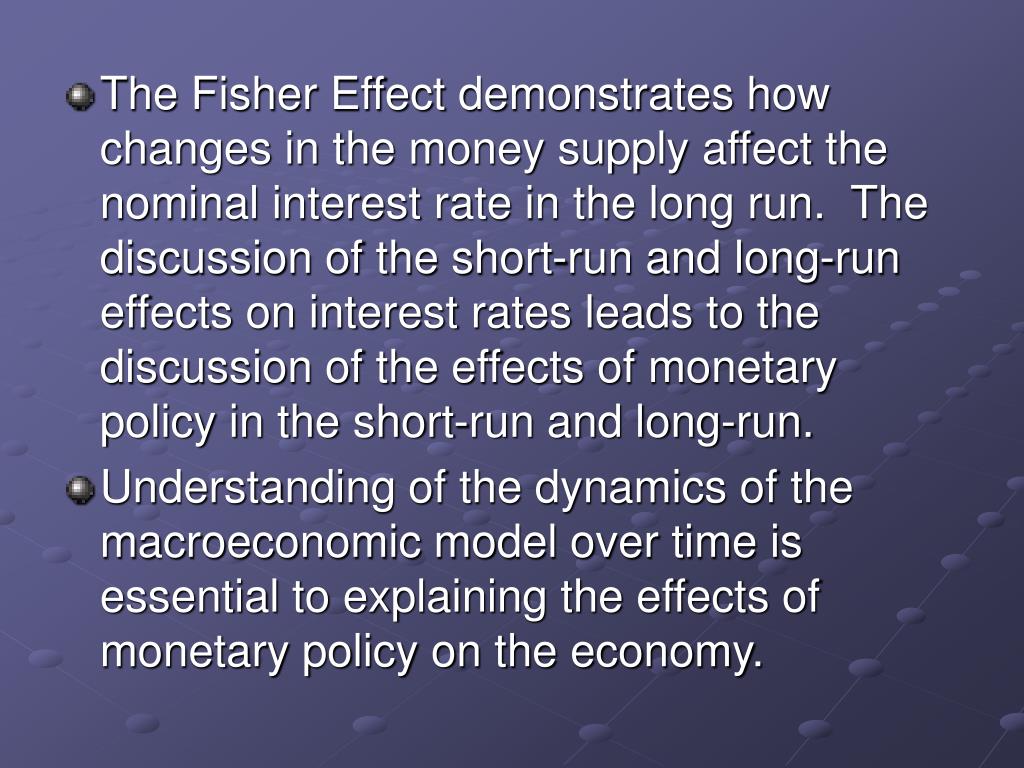 The Fisher Effect demonstrates how changes in the money supply affect the nominal interest rate in the long run.  The discussion of the short-run and long-run effects on interest rates leads to the discussion of the effects of monetary policy in the short-run and long-run.

Understanding of the dynamics of the macroeconomic model over time is essential to explaining the effects of monetary policy on the economy.